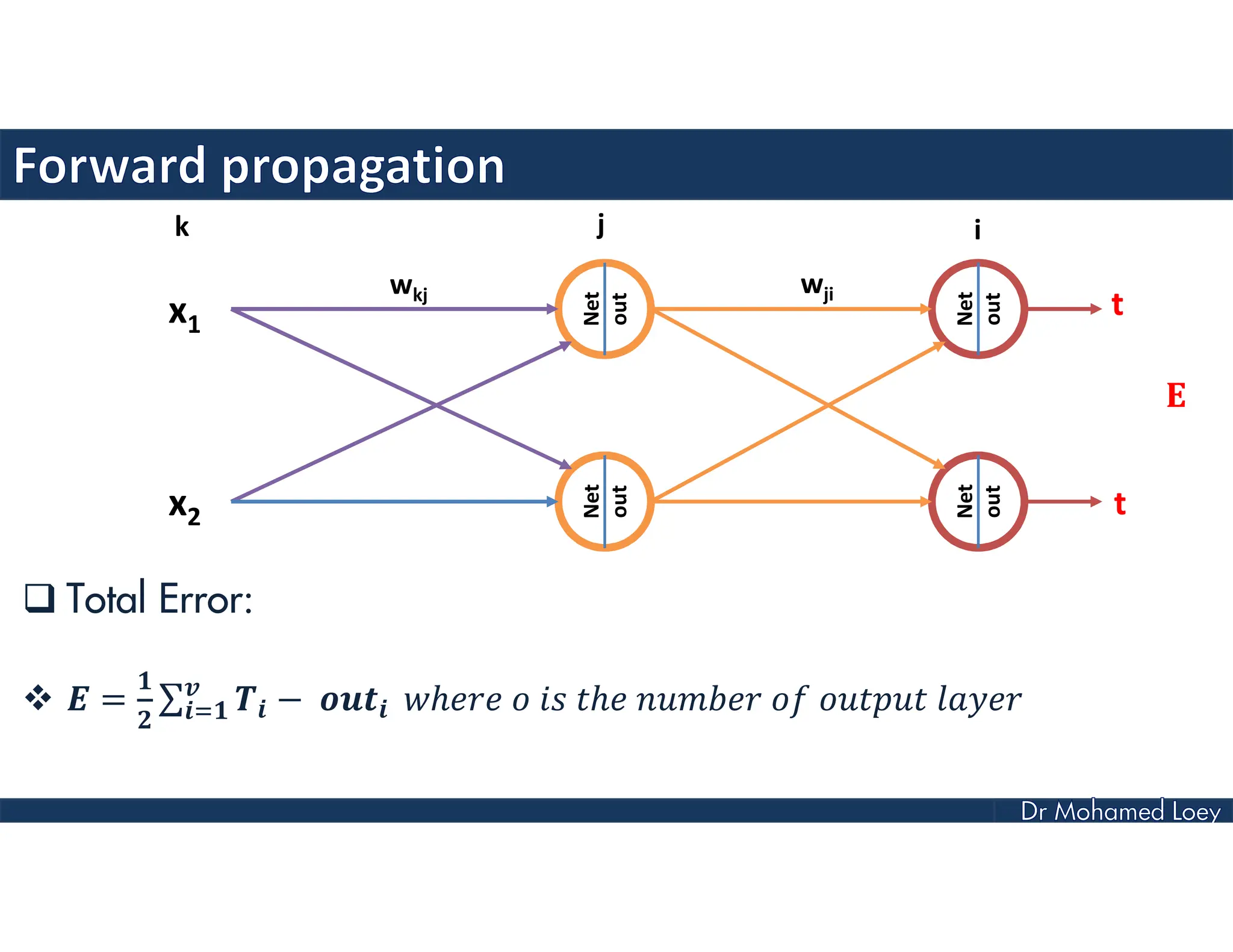 Forward propagation

k

j

i

$x_1$

$x_2$

$w_{kj}$

$w_{ji}$

Net out

Net out

Net out

Net out

t

t

E

❑ Total Error:

❖ $E = \frac{1}{2}\sum_{i=1}^{v} T_i - out_i$ where o is the number of output layer

Dr Mohamed Loey